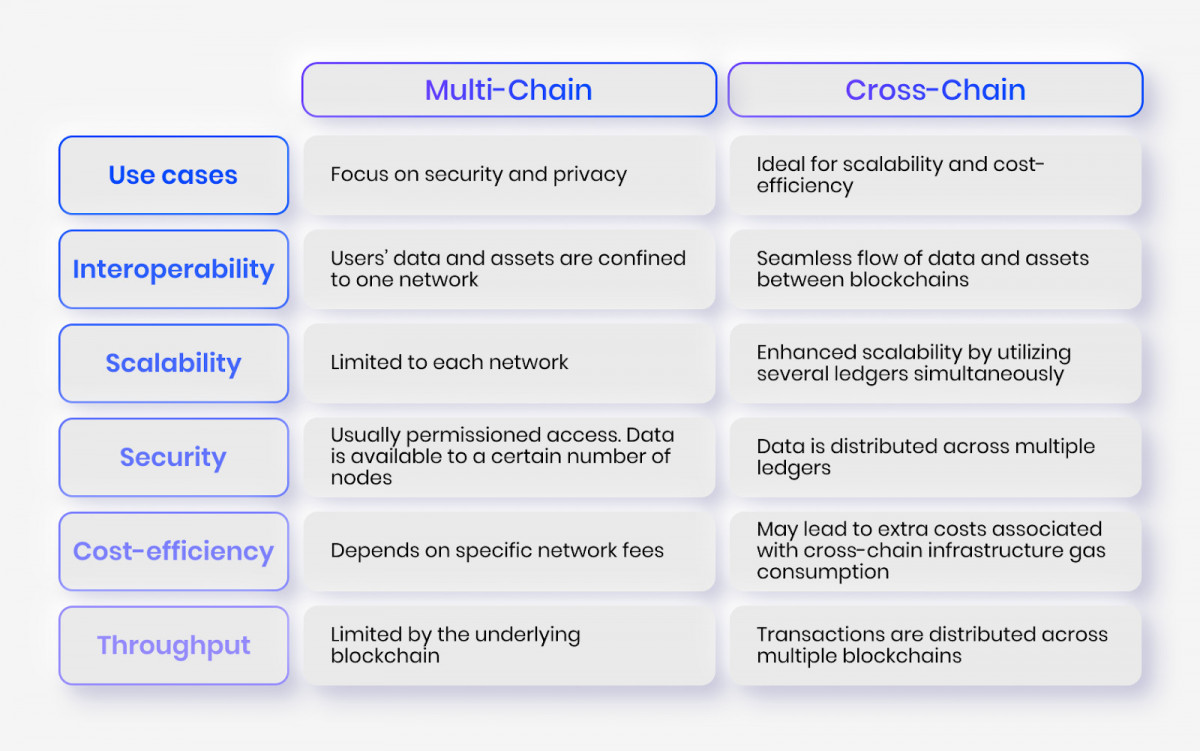 | | Multi-Chain | Cross-Chain |
|---|---|---|
| Use cases | Focus on security and privacy | Ideal for scalability and cost-efficiency |
| Interoperability | Users' data and assets are confined to one network | Seamless flow of data and assets between blockchains |
| Scalability | Limited to each network | Enhanced scalability by utilizing several ledgers simultaneously |
| Security | Usually permissioned access. Data is available to a certain number of nodes | Data is distributed across multiple ledgers |
| Cost-efficiency | Depends on specific network fees | May lead to extra costs associated with cross-chain infrastructure gas consumption |
| Throughput | Limited by the underlying blockchain | Transactions are distributed across multiple blockchains |